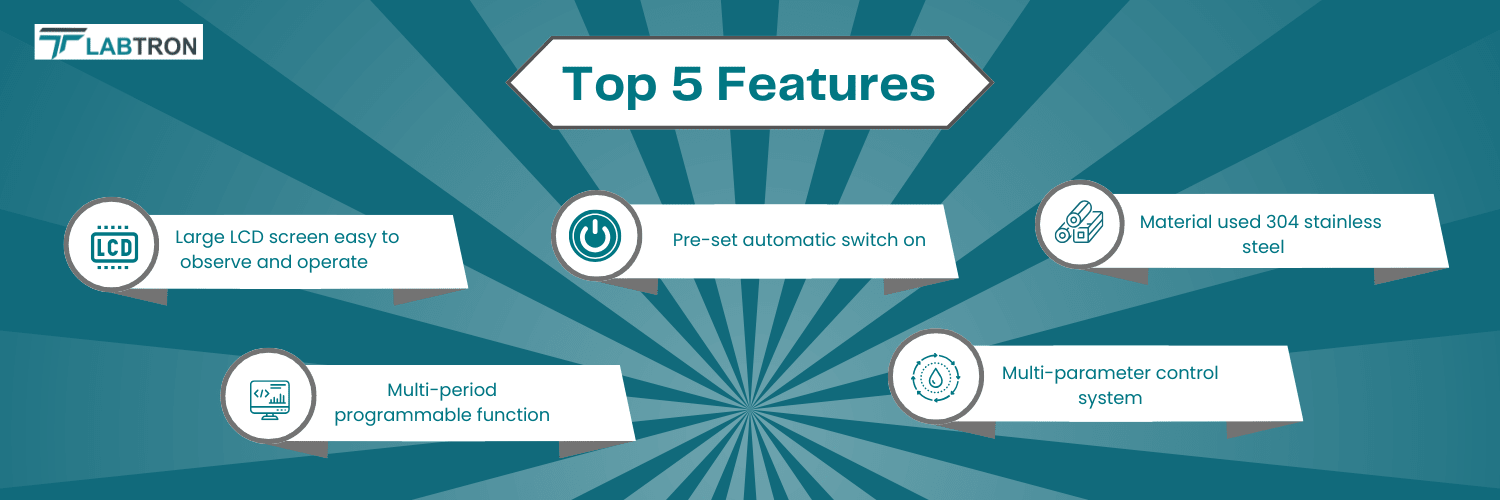 LABTRON

Top 5 Features

LCD

Large LCD screen easy to observe and operate

Pre-set automatic switch on

Material used 304 stainless steel

Multi-period programmable function

Multi-parameter control system